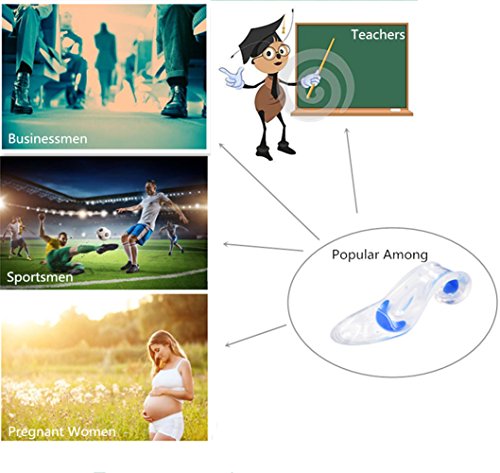 Businessmen

Teachers

Sportsmen

Popular Among

Pregnant Women